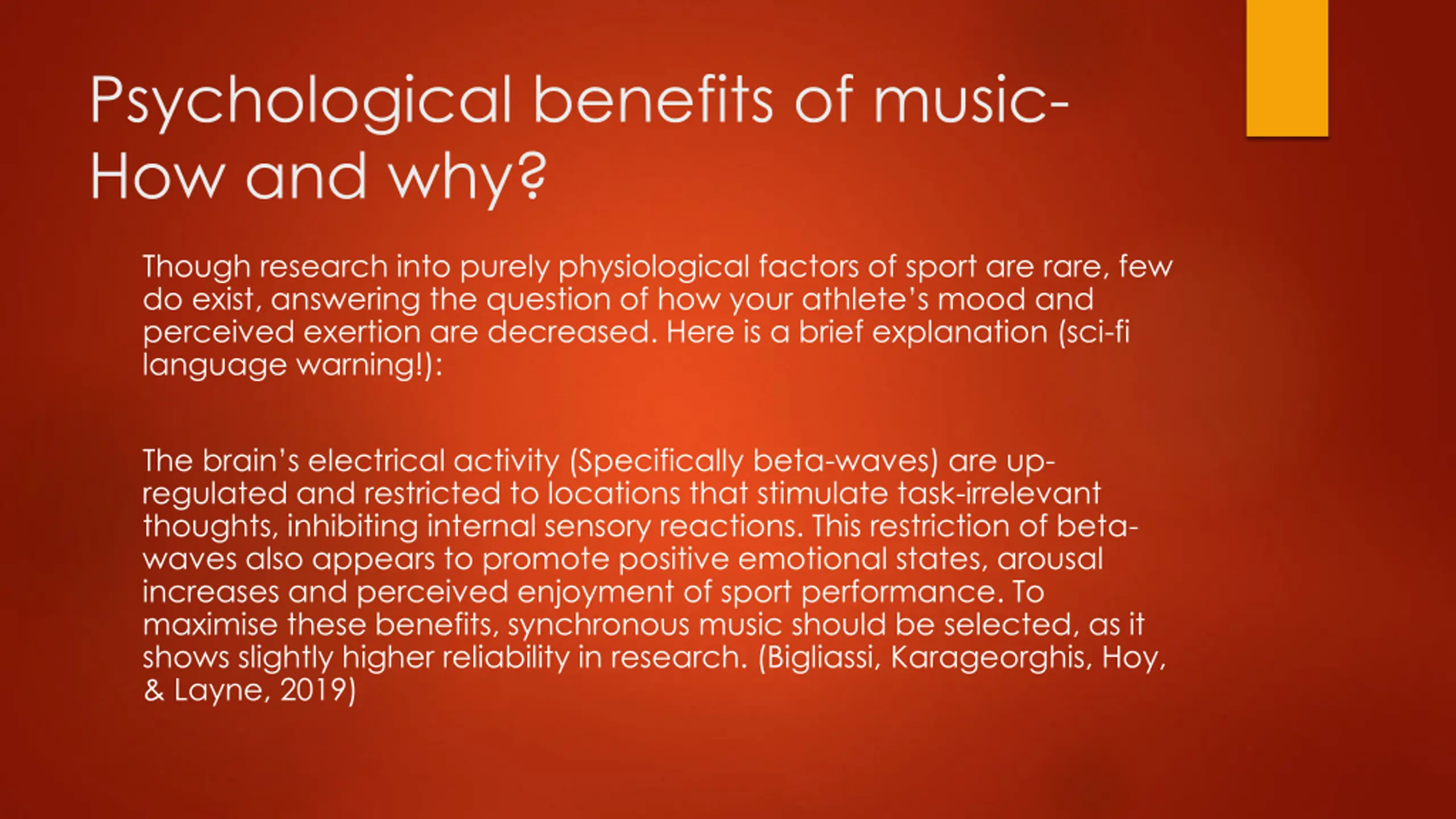 Psychological benefits of music- How and why?

Though research into purely physiological factors of sport are rare, few do exist, answering the question of how your athlete's mood and perceived exertion are decreased. Here is a brief explanation (sci-fi language warning!):

The brain's electrical activity (Specifically beta-waves) are up-regulated and restricted to locations that stimulate task-irrelevant thoughts, inhibiting internal sensory reactions. This restriction of beta-waves also appears to promote positive emotional states, arousal increases and perceived enjoyment of sport performance. To maximise these benefits, synchronous music should be selected, as it shows slightly higher reliability in research. (Bigliassi, Karageorghis, Hoy, & Layne, 2019)